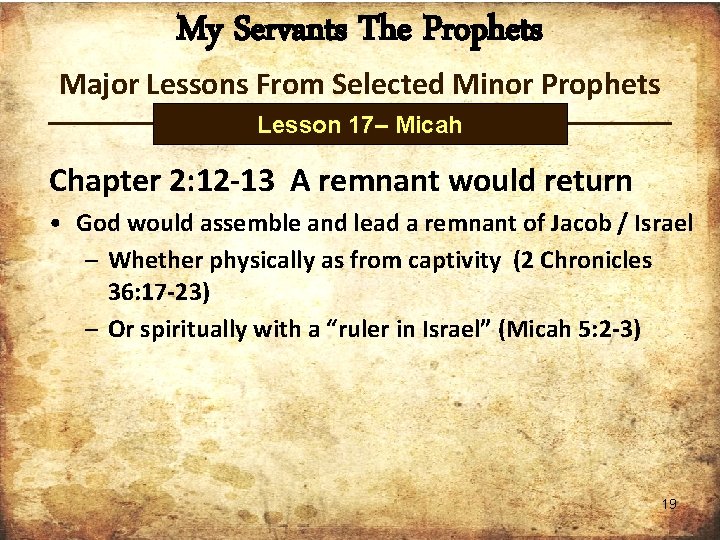 My Servants The Prophets

Major Lessons From Selected Minor Prophets

Lesson 17– Micah

Chapter 2:12-13 A remnant would return

• God would assemble and lead a remnant of Jacob / Israel
 – Whether physically as from captivity (2 Chronicles 36:17-23)
 – Or spiritually with a “ruler in Israel” (Micah 5:2-3)

19